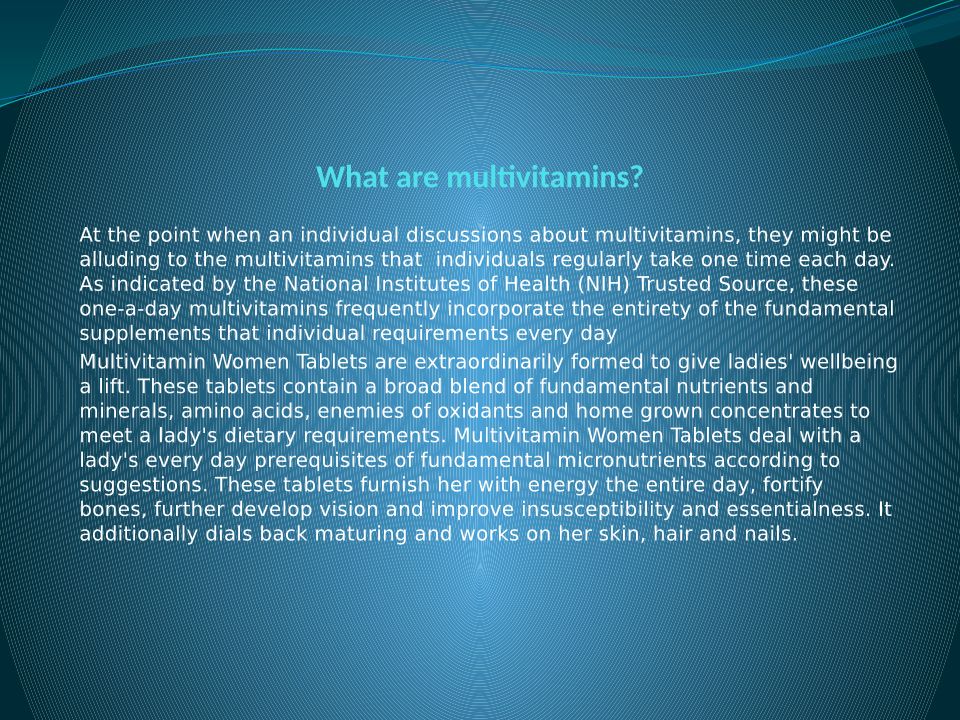 What are multivitamins?

At the point when an individual discussions about multivitamins, they might be alluding to the multivitamins that individuals regularly take one time each day. As indicated by the National Institutes of Health (NIH) Trusted Source, these one-a-day multivitamins frequently incorporate the entirety of the fundamental supplements that individual requirements every day

Multivitamin Women Tablets are extraordinarily formed to give ladies' wellbeing a lift. These tablets contain a broad blend of fundamental nutrients and minerals, amino acids, enemies of oxidants and home grown concentrates to meet a lady's dietary requirements. Multivitamin Women Tablets deal with a lady's every day prerequisites of fundamental micronutrients according to suggestions. These tablets furnish her with energy the entire day, fortify bones, further develop vision and improve insusceptibility and essentialness. It additionally dials back maturing and works on her skin, hair and nails.